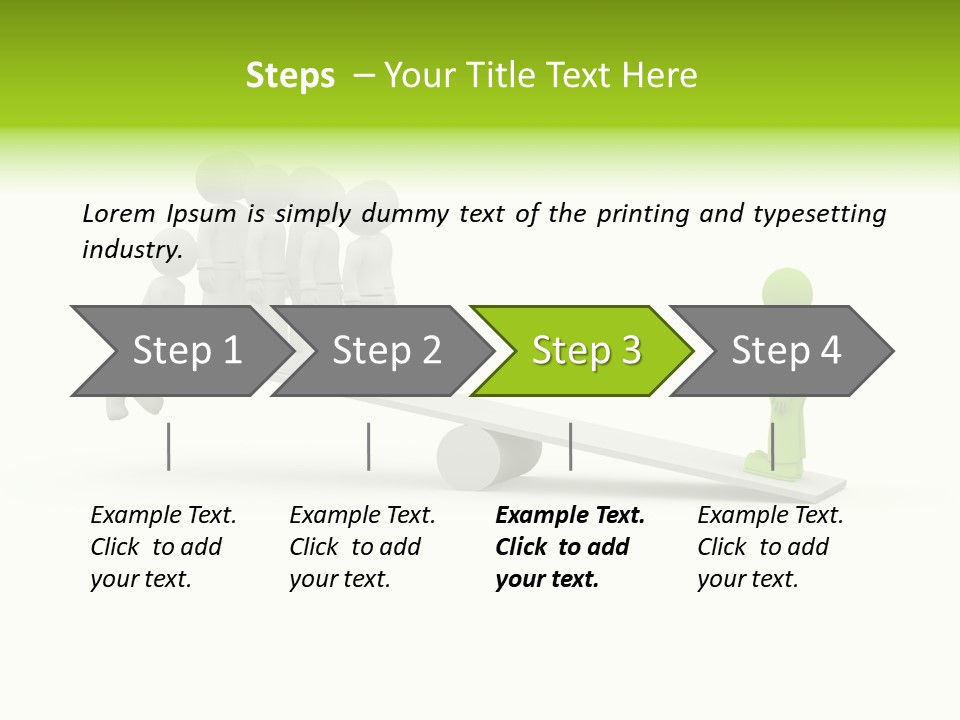 Steps – Your Title Text Here

Lorem Ipsum is simply dummy text of the printing and typesetting industry.

Step 1

Step 2

Step 3

Step 4

Example Text. Click to add your text.

Example Text. Click to add your text.

Example Text. Click to add your text.

Example Text. Click to add your text.